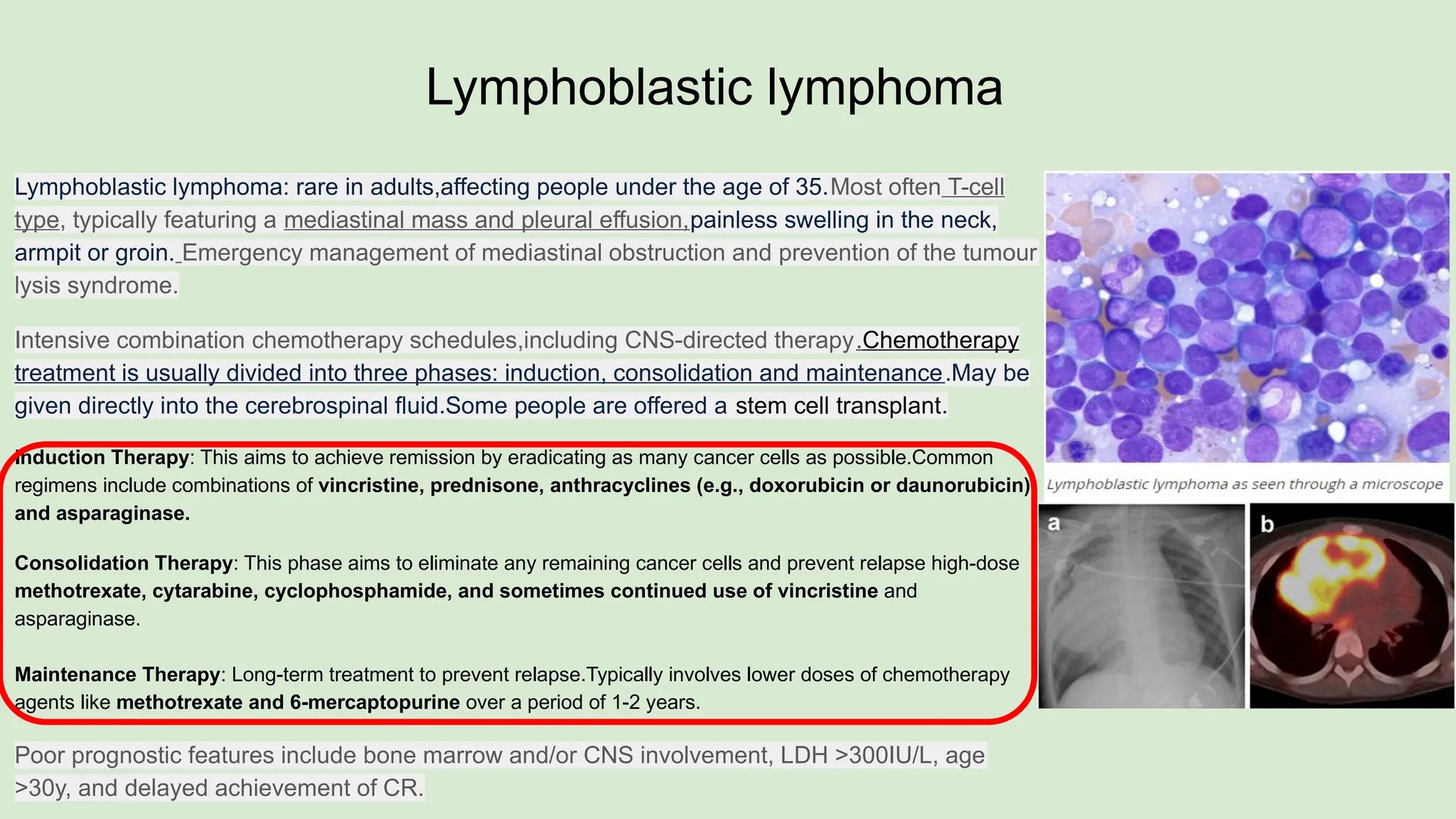 Lymphoblastic lymphoma

Lymphoblastic lymphoma: rare in adults,affecting people under the age of 35.Most often T-cell type, typically featuring a mediastinal mass and pleural effusion,painless swelling in the neck, armpit or groin. Emergency management of mediastinal obstruction and prevention of the tumour lysis syndrome.

Intensive combination chemotherapy schedules,including CNS-directed therapy.Chemotherapy treatment is usually divided into three phases: induction, consolidation and maintenance.May be given directly into the cerebrospinal fluid.Some people are offered a stem cell transplant.

Induction Therapy: This aims to achieve remission by eradicating as many cancer cells as possible.Common regimens include combinations of vincristine, prednisone, anthracyclines (e.g., doxorubicin or daunorubicin) and asparaginase.

Consolidation Therapy: This phase aims to eliminate any remaining cancer cells and prevent relapse high-dose methotrexate, cytarabine, cyclophosphamide, and sometimes continued use of vincristine and asparaginase.

Maintenance Therapy: Long-term treatment to prevent relapse.Typically involves lower doses of chemotherapy agents like methotrexate and 6-mercaptopurine over a period of 1-2 years.

Poor prognostic features include bone marrow and/or CNS involvement, LDH >300IU/L, age >30y, and delayed achievement of CR.

Lymphoblastic lymphoma as seen through a microscope

a

b